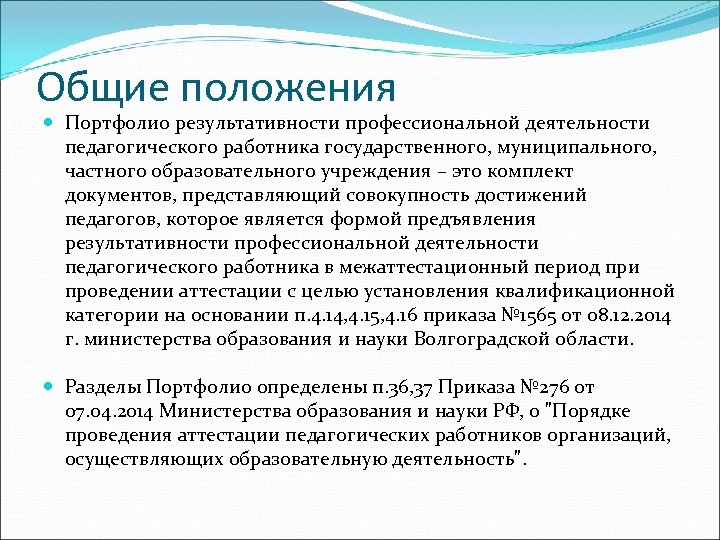 Общие положения

Портфолио результативности профессиональной деятельности педагогического работника государственного, муниципального, частного образовательного учреждения – это комплект документов, представляющий совокупность достижений педагогов, которое является формой предъявления результативности профессиональной деятельности педагогического работника в межаттестационный период при проведении аттестации с целью установления квалификационной категории на основании п.4.14,4.15,4.16 приказа №1565 от 08.12.2014 г. министерства образования и науки Волгоградской области.

Разделы Портфолио определены п.36,37 Приказа №276 от 07.04.2014 Министерства образования и науки РФ, о "Порядке проведения аттестации педагогических работников организаций, осуществляющих образовательную деятельность".